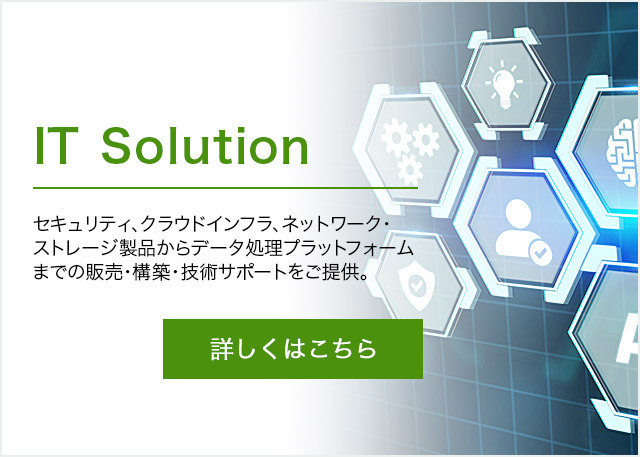 IT Solution

セキュリティ、クラウドインフラ、ネットワーク・ストレージ製品からデータ処理プラットフォームまでの販売・構築・技術サポートをご提供。

詳しくはこちら